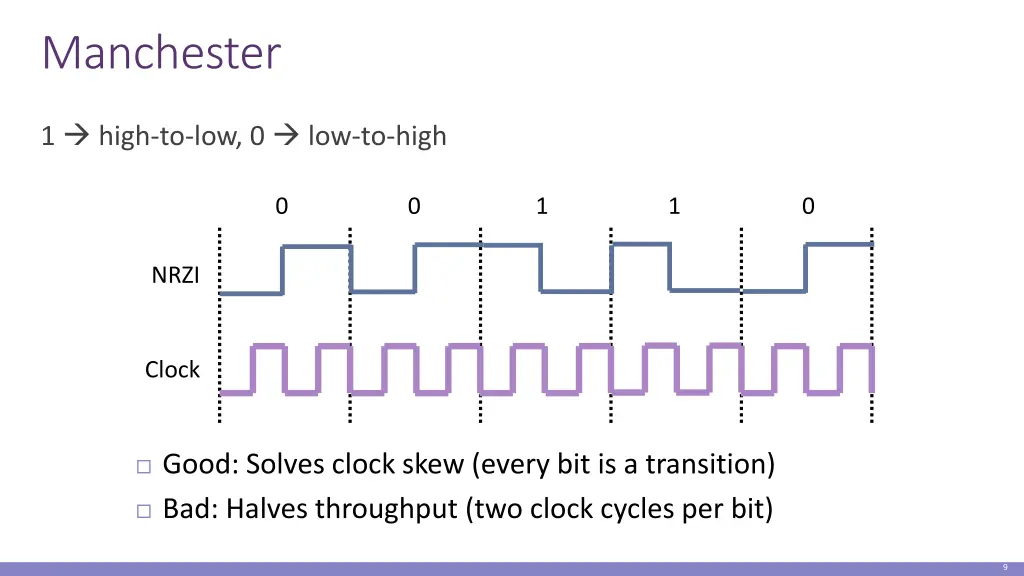 Manchester

1 → high-to-low, 0 → low-to-high

0 0 1 1 0

NRZI

Clock

□ Good: Solves clock skew (every bit is a transition)
□ Bad: Halves throughput (two clock cycles per bit)

9